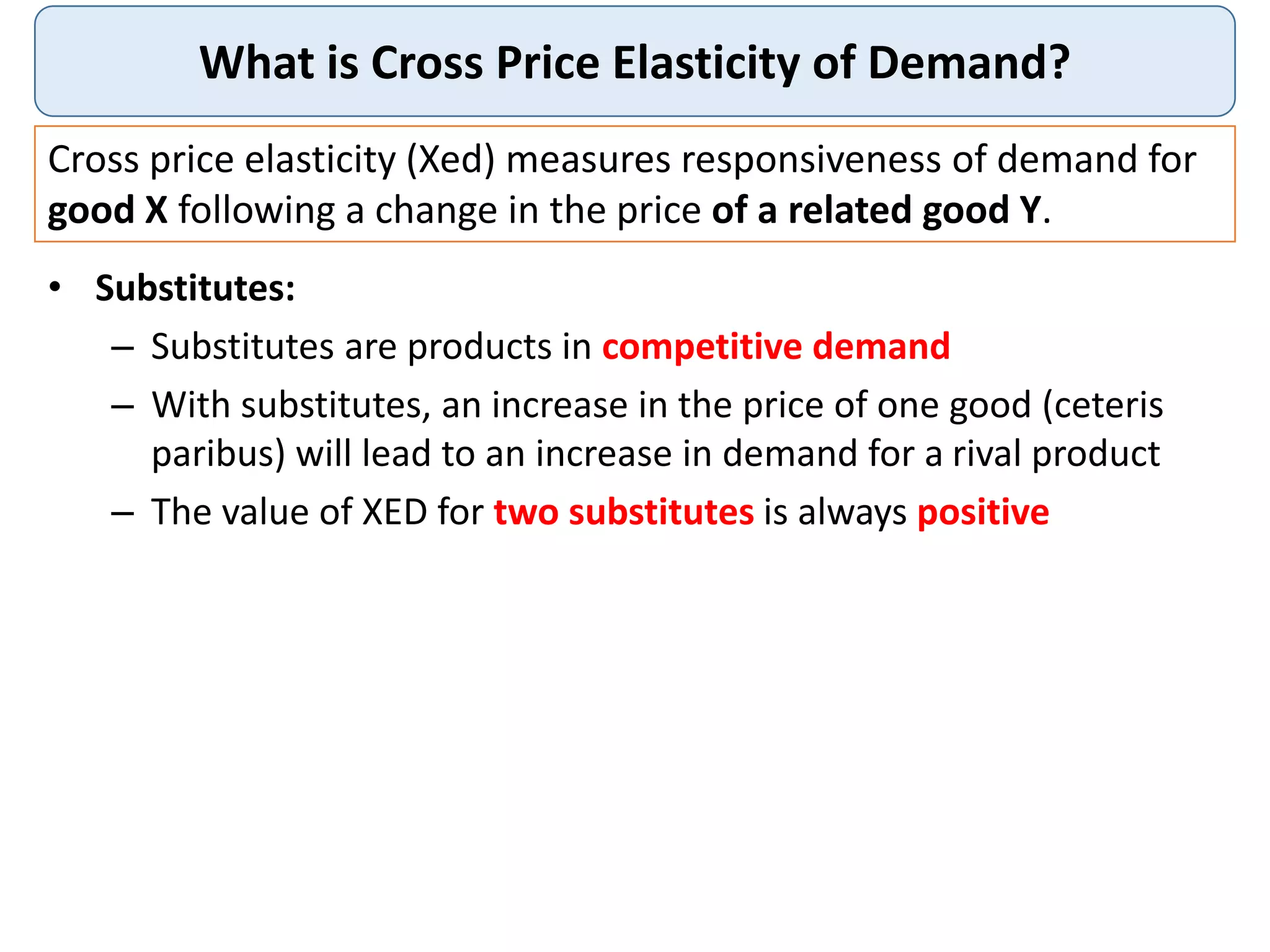 What is Cross Price Elasticity of Demand?

Cross price elasticity (Xed) measures responsiveness of demand for good X following a change in the price of a related good Y.

• Substitutes:
– Substitutes are products in competitive demand
– With substitutes, an increase in the price of one good (ceteris paribus) will lead to an increase in demand for a rival product
– The value of XED for two substitutes is always positive